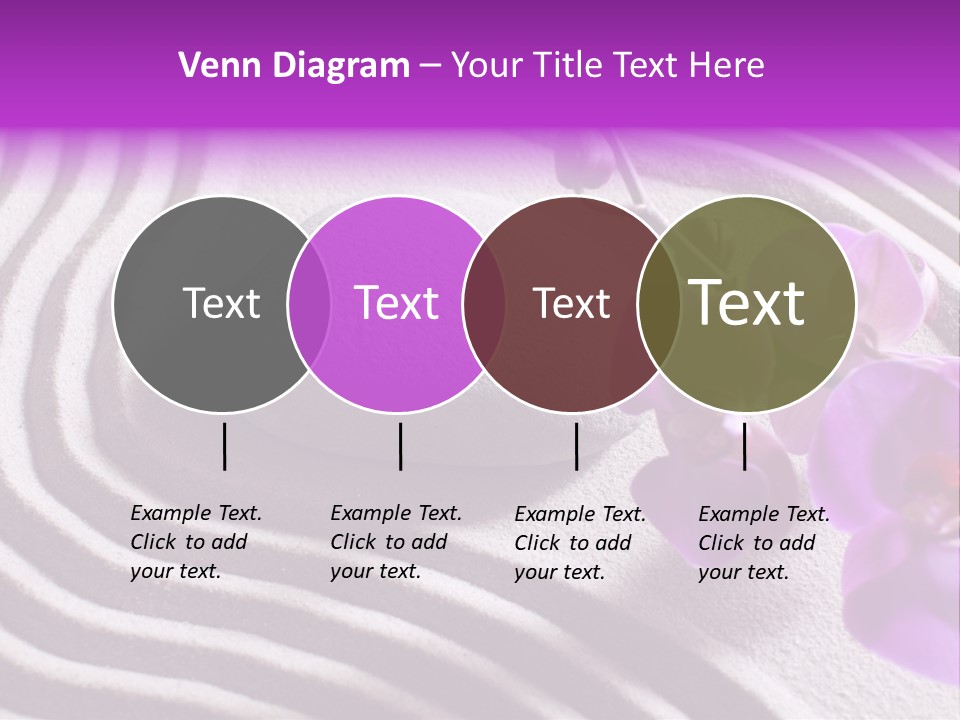 Venn Diagram – Your Title Text Here

Text

Text

Text

Text

Example Text. Click to add your text.

Example Text. Click to add your text.

Example Text. Click to add your text.

Example Text. Click to add your text.